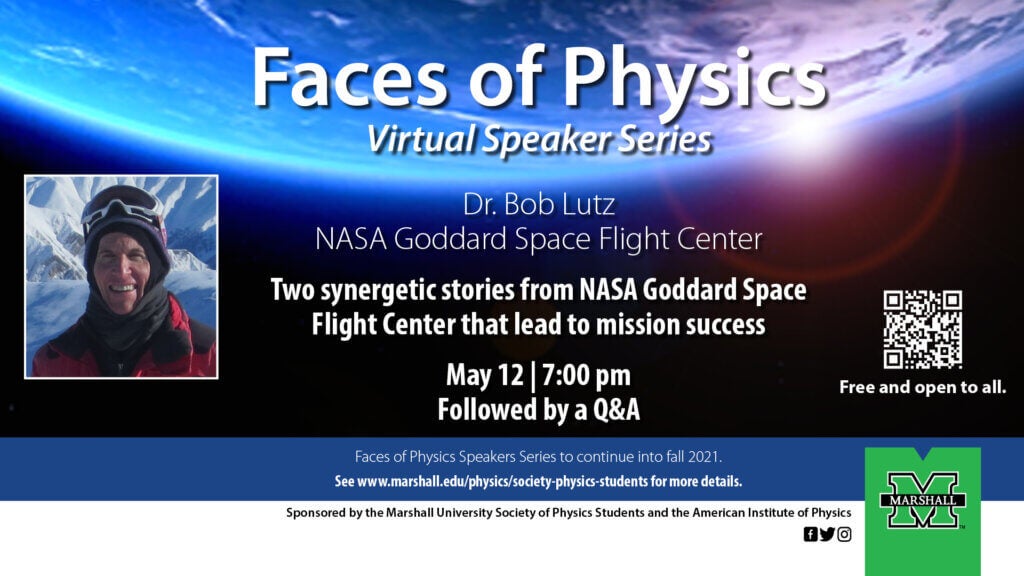 Faces of Physics
Virtual Speaker Series

Dr. Bob Lutz
NASA Goddard Space Flight Center

Two synergetic stories from NASA Goddard Space Flight Center that lead to mission success

May 12 | 7:00 pm
Followed by a Q&A

Free and open to all.

Faces of Physics Speakers Series to continue into fall 2021.
See www.marshall.edu/physics/society-physics-students for more details.

Sponsored by the Marshall University Society of Physics Students and the American Institute of Physics

MARSHALL